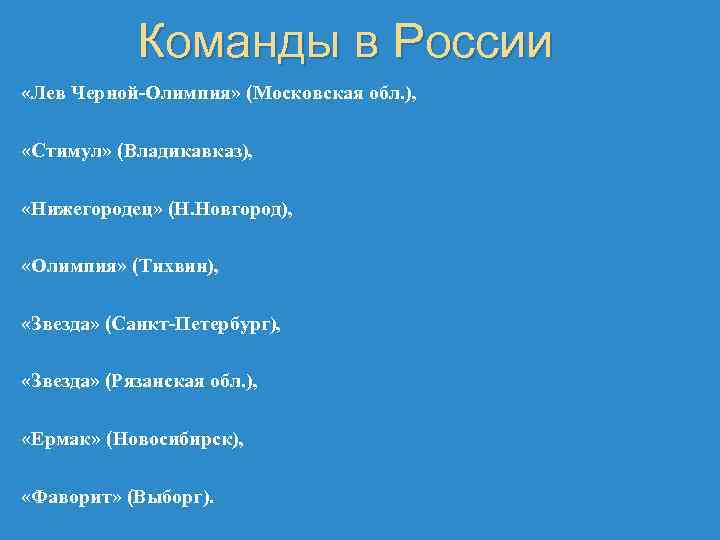 Команды в России

«Лев Черной-Олимпия» (Московская обл.),

«Стимул» (Владикавказ),

«Нижегородец» (Н.Новгород),

«Олимпия» (Тихвин),

«Звезда» (Санкт-Петербург),

«Звезда» (Рязанская обл.),

«Ермак» (Новосибирск),

«Фаворит» (Выборг).